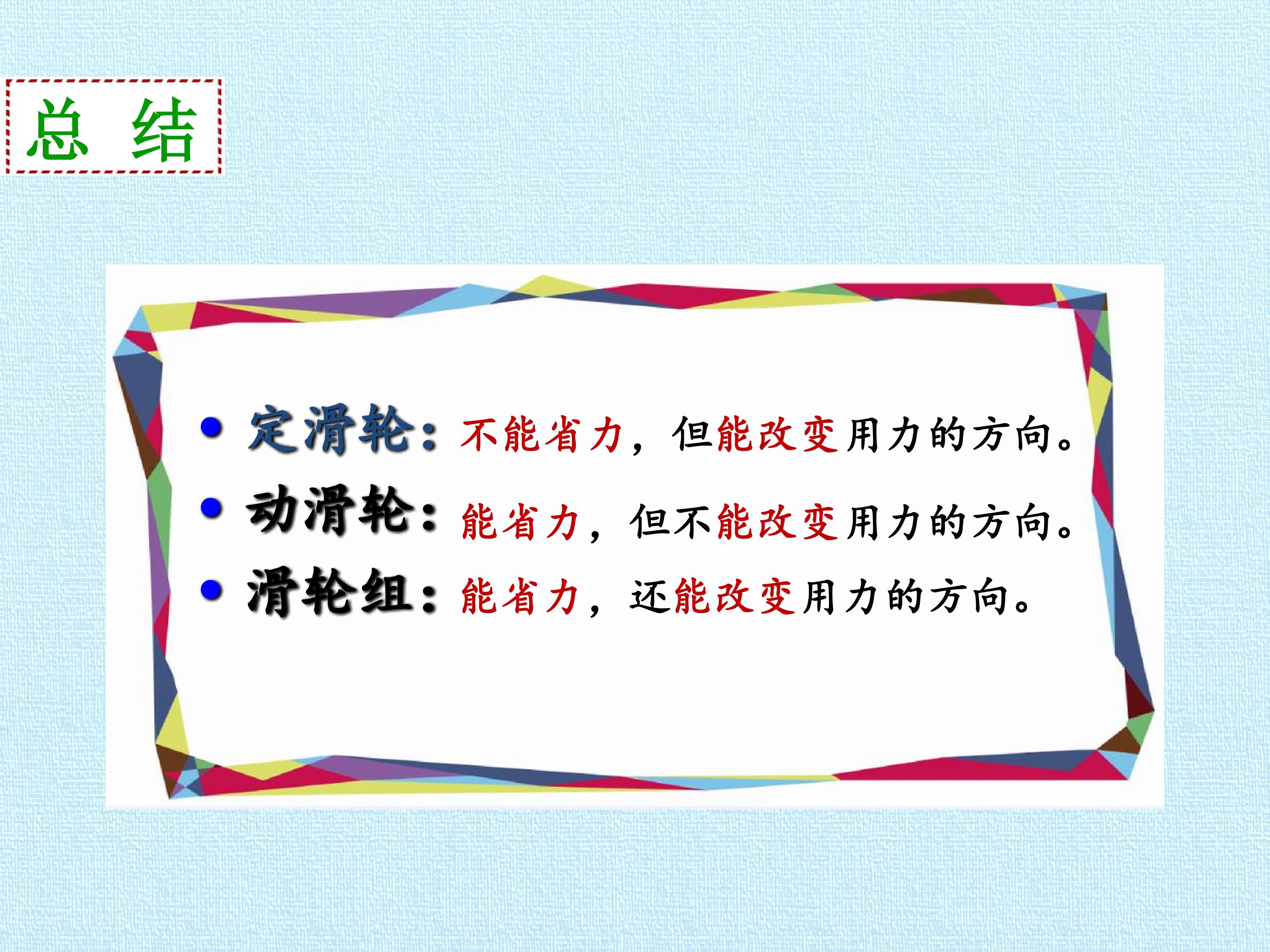 总 结

• 定滑轮：不能省力，但能改变用力的方向。
• 动滑轮：能省力，但不能改变用力的方向。
• 滑轮组：能省力，还能改变用力的方向。